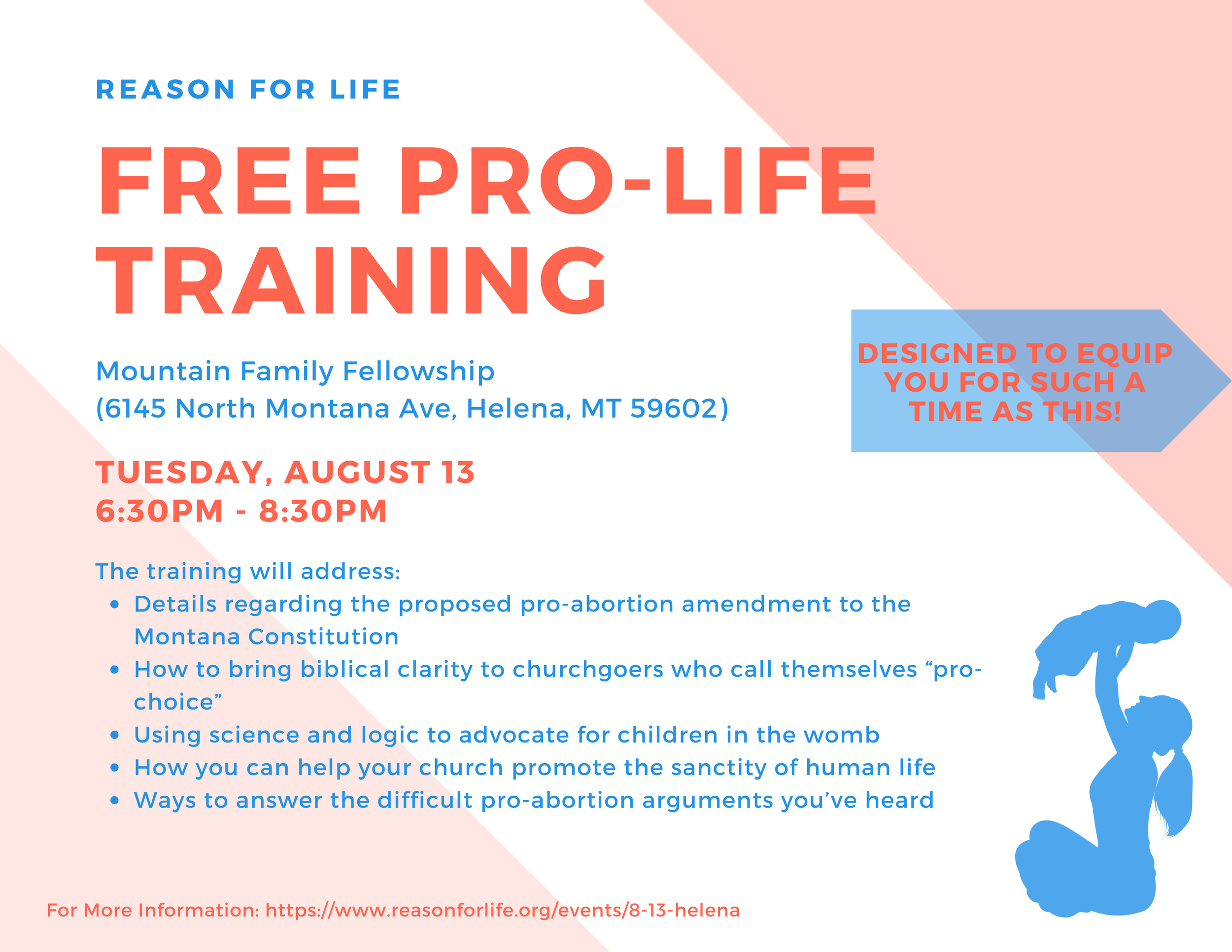 REASON FOR LIFE

FREE PRO-LIFE TRAINING

Mountain Family Fellowship
(6145 North Montana Ave, Helena, MT 59602)

DESIGNED TO EQUIP YOU FOR SUCH A TIME AS THIS!

TUESDAY, AUGUST 13
6:30PM - 8:30PM

The training will address:
• Details regarding the proposed pro-abortion amendment to the Montana Constitution
• How to bring biblical clarity to churchgoers who call themselves "pro-choice"
• Using science and logic to advocate for children in the womb
• How you can help your church promote the sanctity of human life
• Ways to answer the difficult pro-abortion arguments you've heard

For More Information: https://www.reasonforlife.org/events/8-13-helena